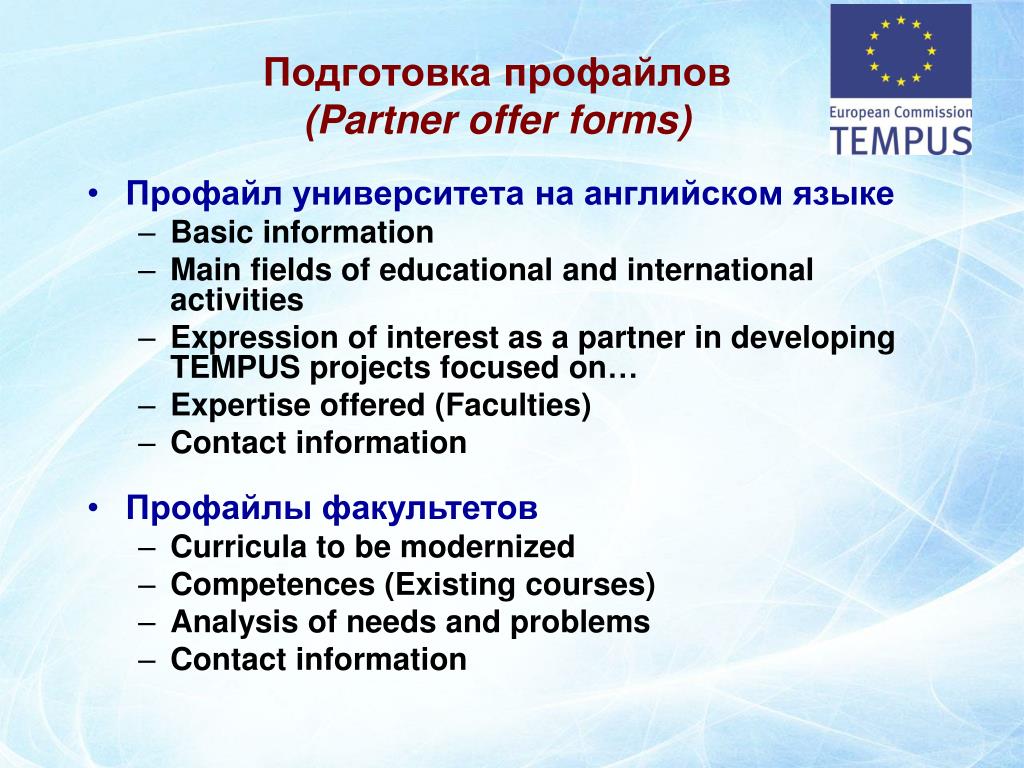 Подготовка профайлов
(Partner offer forms)

European Commission
TEMPUS

• Профайл университета на английском языке
– Basic information
– Main fields of educational and international activities
– Expression of interest as a partner in developing TEMPUS projects focused on…
– Expertise offered (Faculties)
– Contact information

• Профайлы факультетов
– Curricula to be modernized
– Competences (Existing courses)
– Analysis of needs and problems
– Contact information